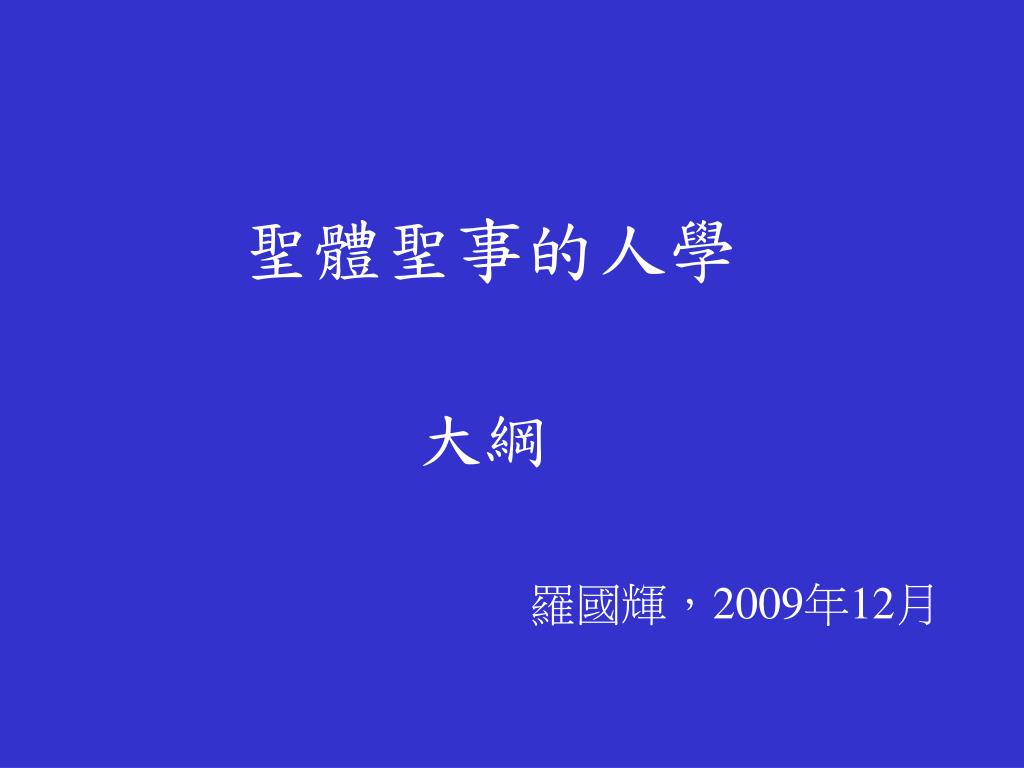 聖體聖事的人學

大綱

羅國輝，2009年12月